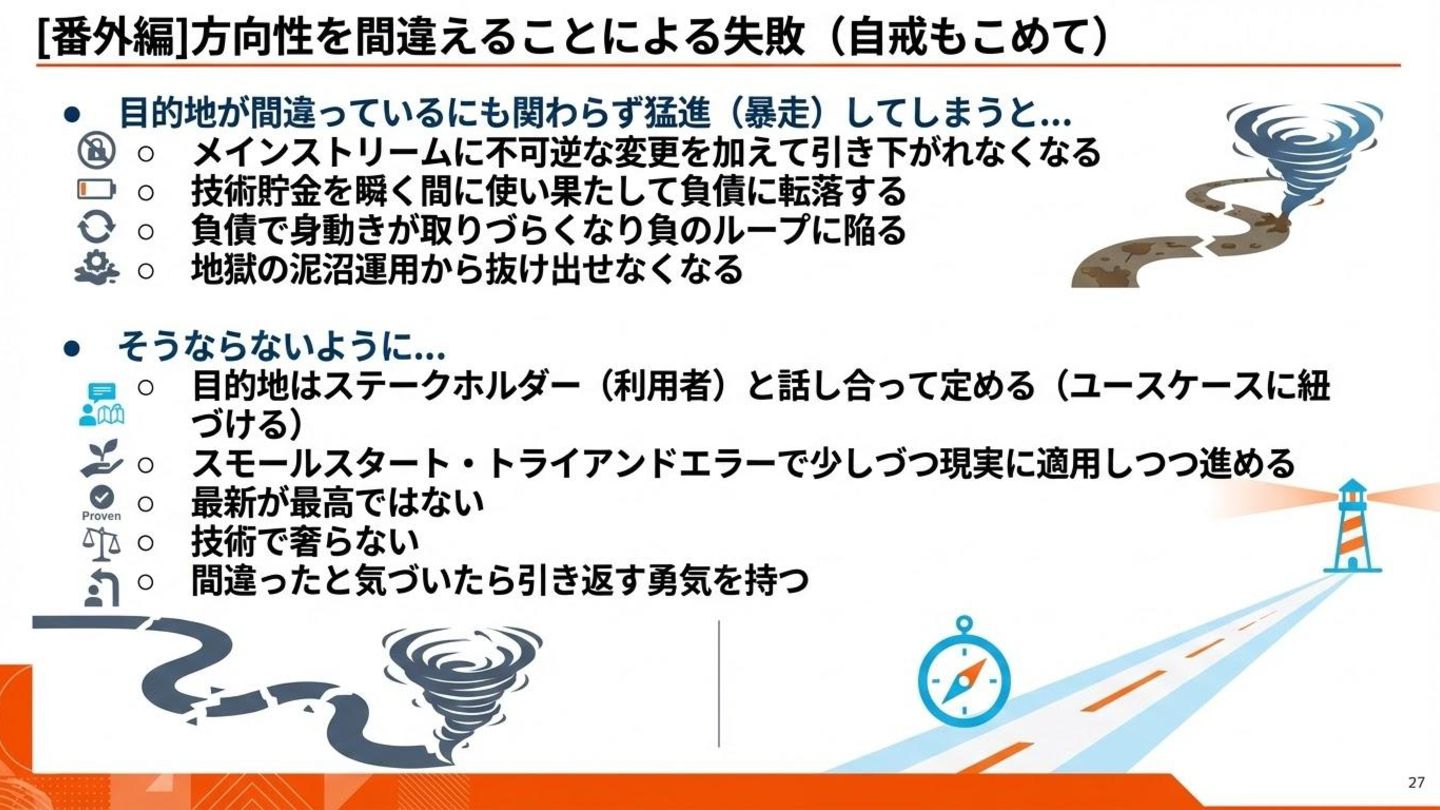 [番外編]方向性を間違えることによる失敗（自戒もこめて）

● 目的地が間違っているにも関わらず猛進（暴走）してしまうと...
○ メインストリームに不可逆な変更を加えて引き下がれなくなる
○ 技術貯金を瞬く間に使い果たして負債に転落する
○ 負債で身動きが取りづらくなり負のループに陥る
○ 地獄の泥沼運用から抜け出せなくなる

● そうならないように...
○ 目的地はステークホルダー（利用者）と話し合って定める（ユースケースに紐づける）
○ スモールスタート・トライアンドエラーで少しづつ現実に適用しつつ進める
Proven
○ 最新が最高ではない
○ 技術で奢らない
○ 間違ったと気づいたら引き返す勇気を持つ

27